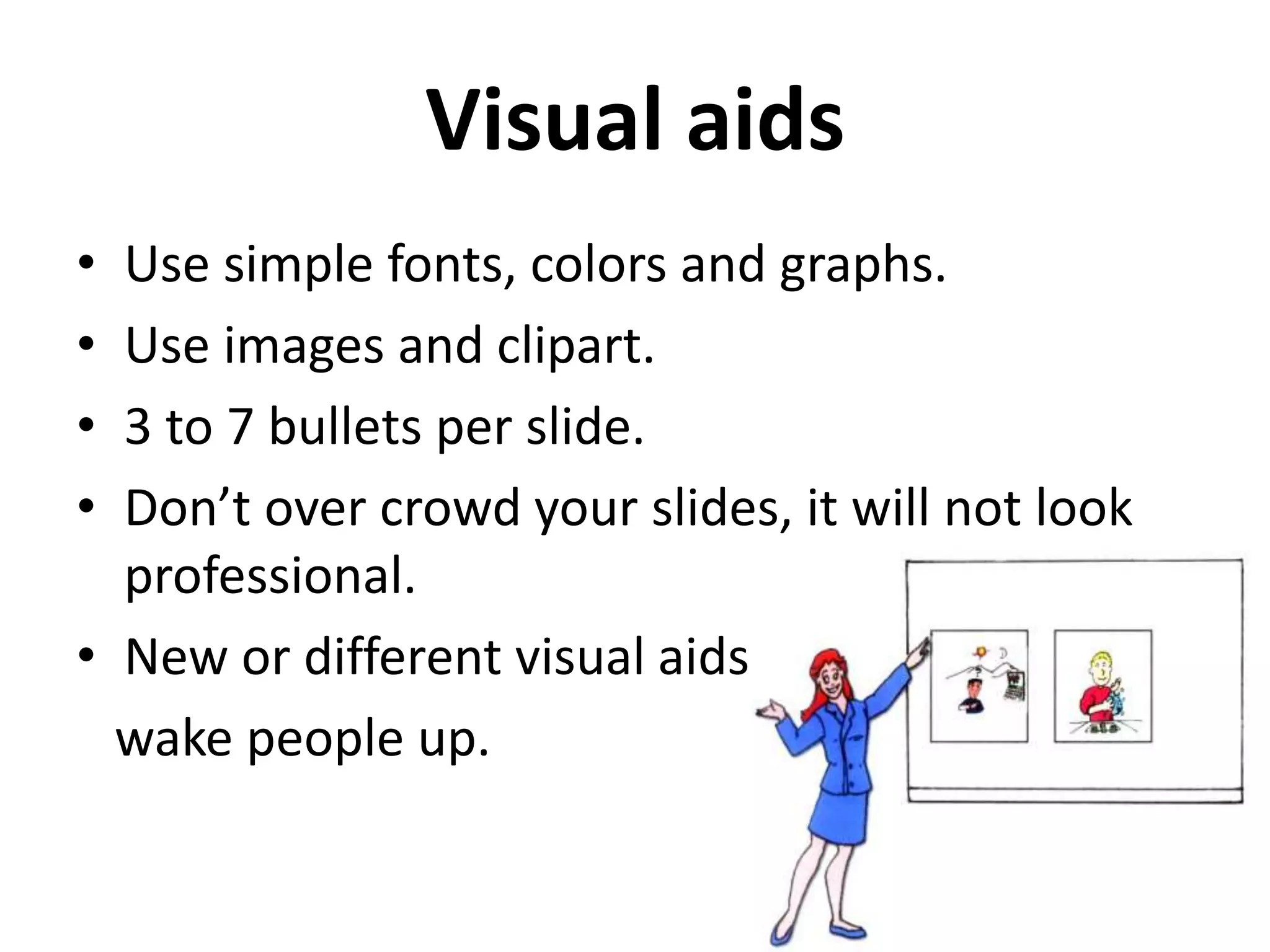 Visual aids

• Use simple fonts, colors and graphs.
• Use images and clipart.
• 3 to 7 bullets per slide.
• Don’t over crowd your slides, it will not look professional.
• New or different visual aids
wake people up.